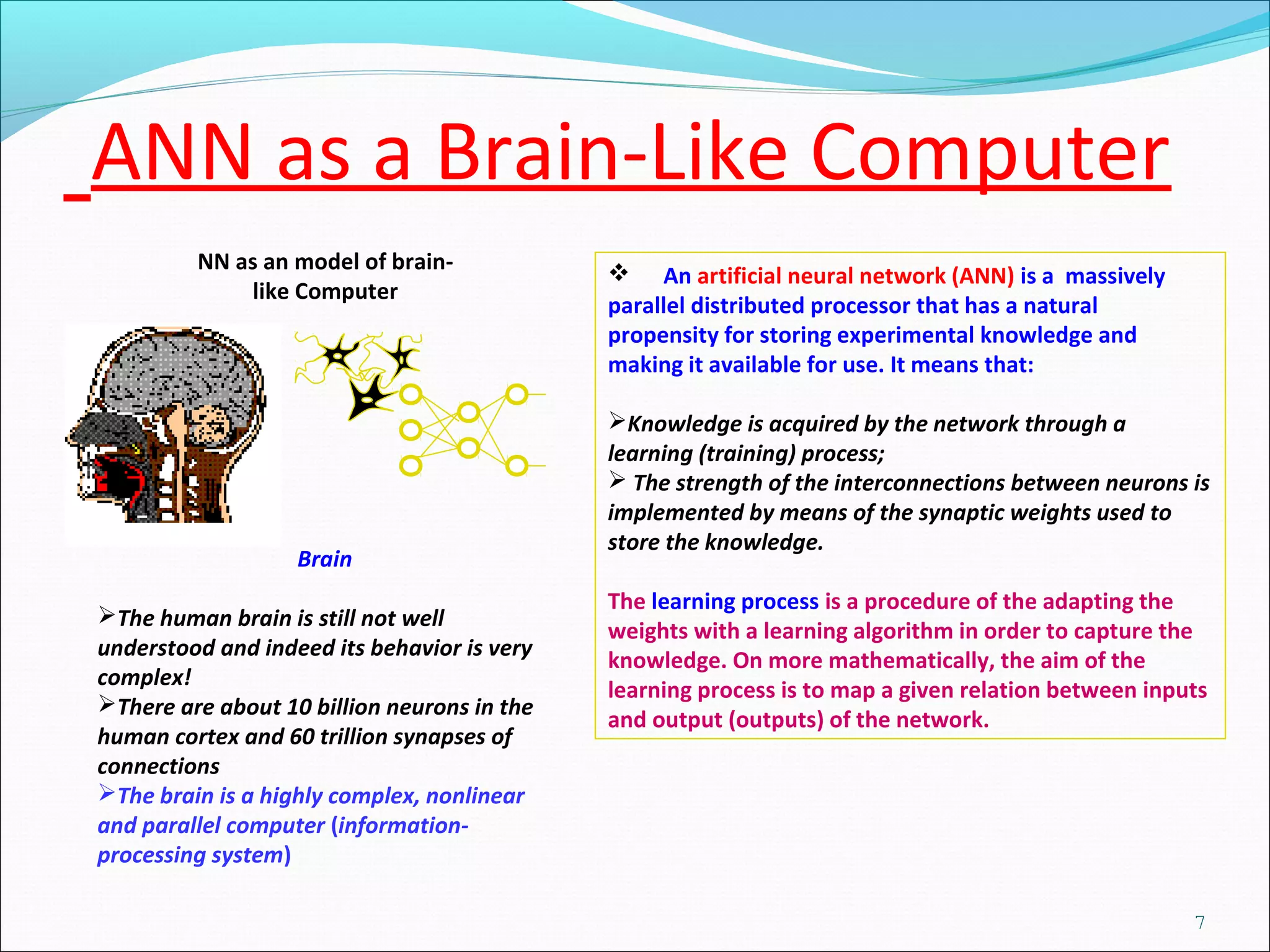 ANN as a Brain-Like Computer

NN as an model of brain-like Computer

Brain

➢The human brain is still not well understood and indeed its behavior is very complex!
➢There are about 10 billion neurons in the human cortex and 60 trillion synapses of connections
➢The brain is a highly complex, nonlinear and parallel computer (information-processing system)

❖ An artificial neural network (ANN) is a massively parallel distributed processor that has a natural propensity for storing experimental knowledge and making it available for use. It means that:

➢Knowledge is acquired by the network through a learning (training) process;
➢ The strength of the interconnections between neurons is implemented by means of the synaptic weights used to store the knowledge.

The learning process is a procedure of the adapting the weights with a learning algorithm in order to capture the knowledge. On more mathematically, the aim of the learning process is to map a given relation between inputs and output (outputs) of the network.

7